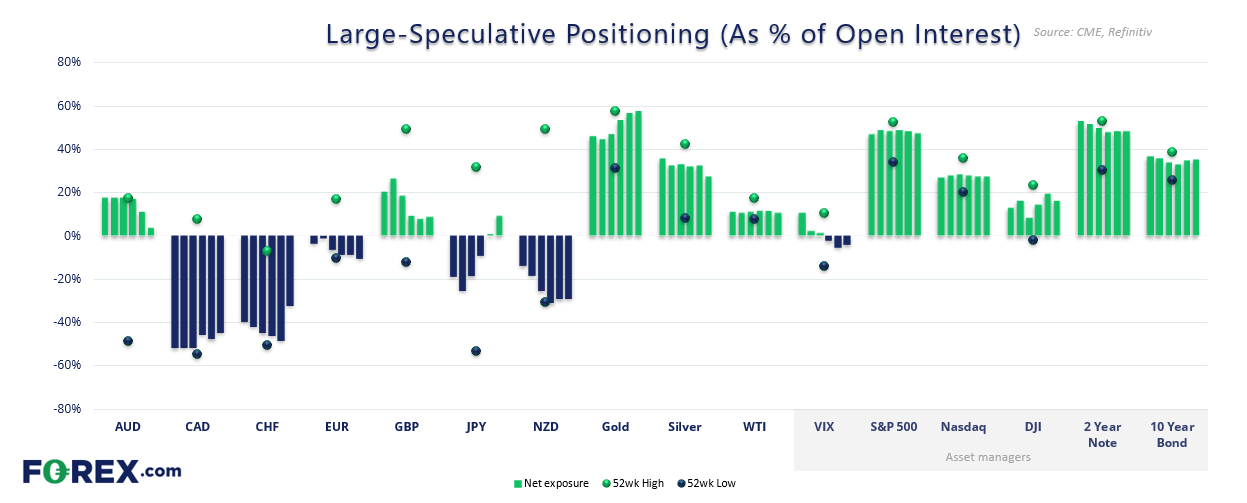 Large-Speculative Positioning (As % of Open Interest) Source: CME, Refinitiv

80%
60%
40%
20%
0%
-20%
-40%
-60%
-80%

AUD CAD CHF EUR GBP JPY NZD Gold Silver WTI VIX S&P 500 Nasdaq DJI 2 Year Note 10 Year Bond

Asset managers

FOREX.com

Net exposure 52wk High 52wk Low